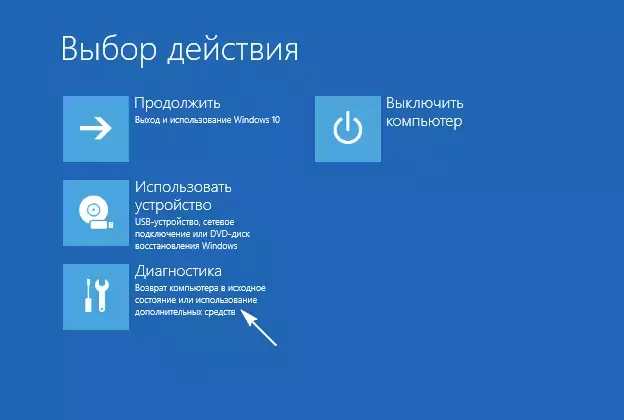 Выбор действия

Продолжить
Выход и использование Windows 10

Использовать устройство
USB-устройство, сетевое подключение или DVD-диск восстановления Windows

Диагностика
Возврат компьютера в исходное состояние или использование дополнительных средств

Выключить компьютер